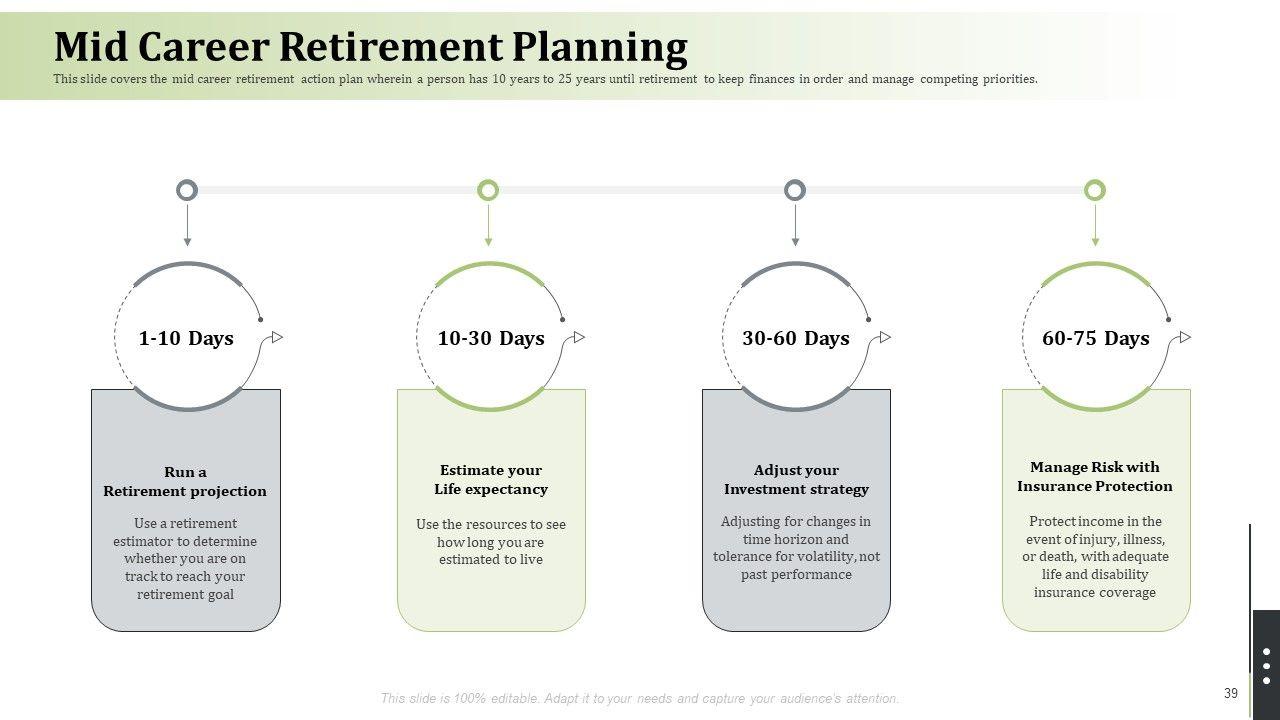 Mid Career Retirement Planning

This slide covers the mid career retirement action plan wherein a person has 10 years to 25 years until retirement to keep finances in order and manage competing priorities.

1-10 Days

Run a Retirement projection

Use a retirement estimator to determine whether you are on track to reach your retirement goal

10-30 Days

Estimate your Life expectancy

Use the resources to see how long you are estimated to live

30-60 Days

Adjust your Investment strategy

Adjusting for changes in time horizon and tolerance for volatility, not past performance

60-75 Days

Manage Risk with Insurance Protection

Protect income in the event of injury, illness, or death, with adequate life and disability insurance coverage

This slide is 100% editable. Adapt it to your needs and capture your audience's attention.

39